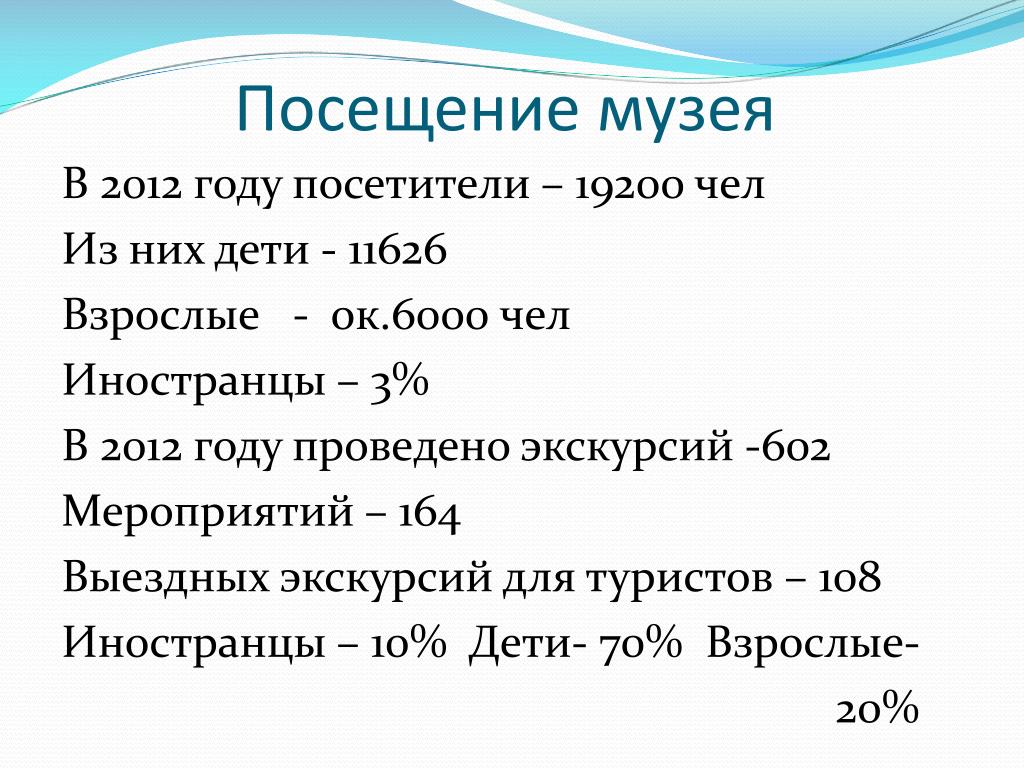 Посещение музея

В 2012 году посетители – 19200 чел

Из них дети - 11626

Взрослые - ок.6000 чел

Иностранцы – 3%

В 2012 году проведено экскурсий -602

Мероприятий – 164

Выездных экскурсий для туристов – 108

Иностранцы – 10% Дети- 70% Взрослые- 20%